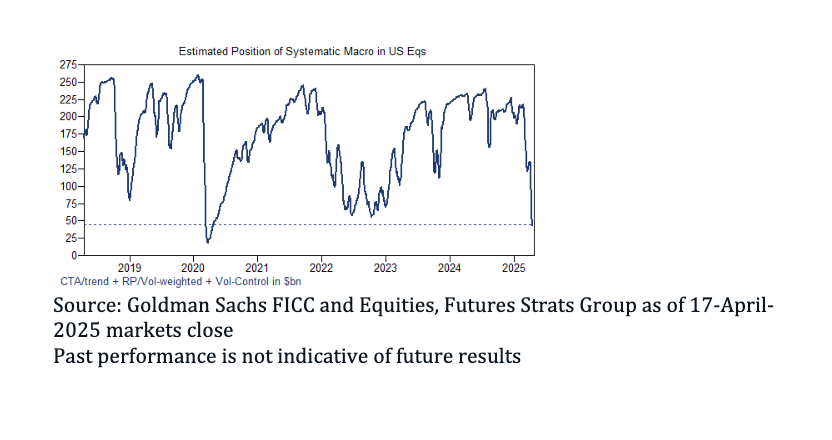 Estimated Position of Systematic Macro in US Eqs

275
250
225
200
175
150
125
100
75
50
25
0

2019 2020 2021 2022 2023 2024 2025

CTA/trend + RP/Vol-weighted + Vol-Control in $bn

Source: Goldman Sachs FICC and Equities, Futures Strats Group as of 17-April-2025 markets close
Past performance is not indicative of future results